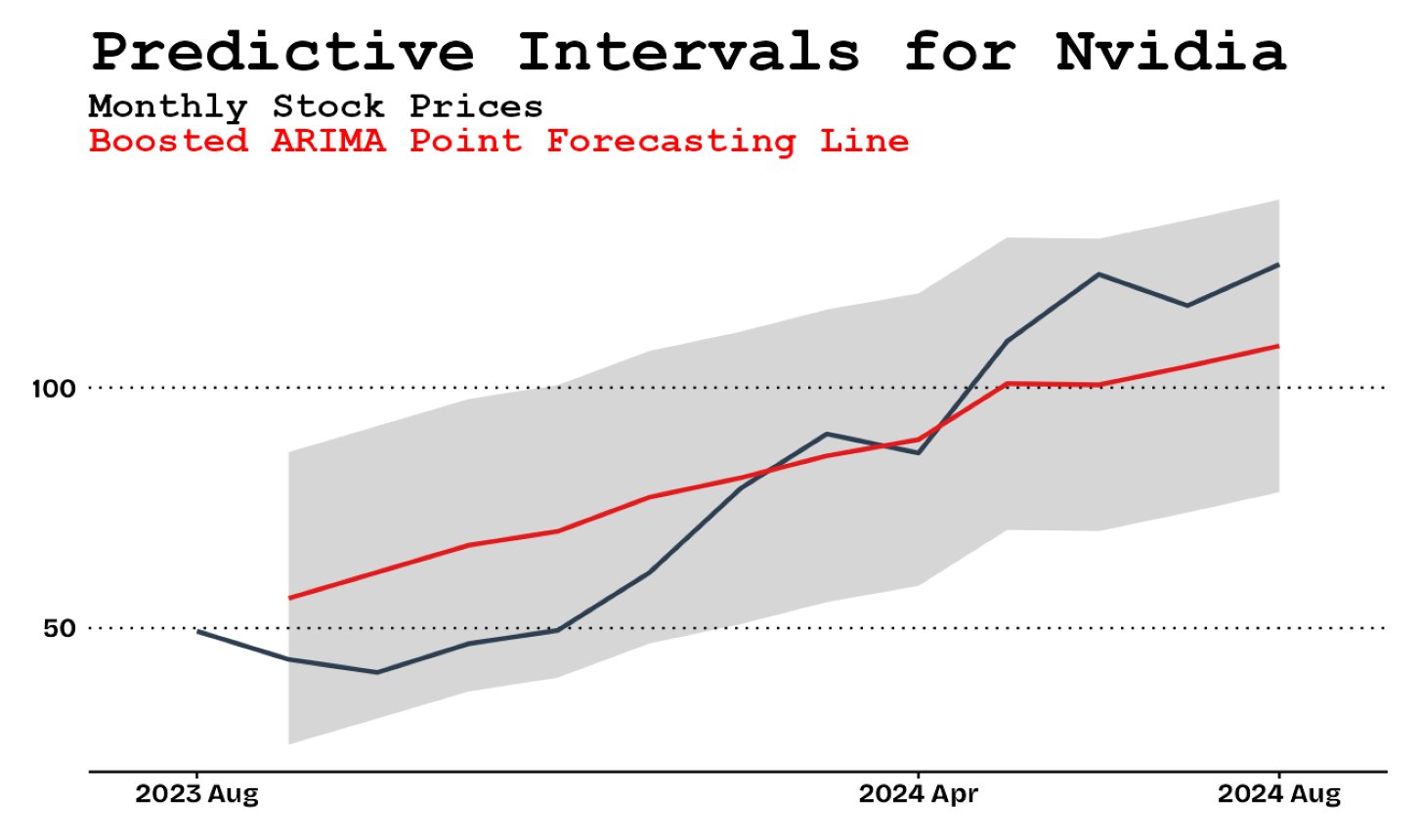 Predictive Intervals for Nvidia
Monthly Stock Prices
Boosted ARIMA Point Forecasting Line

100
50

2023 Aug
2024 Apr
2024 Aug